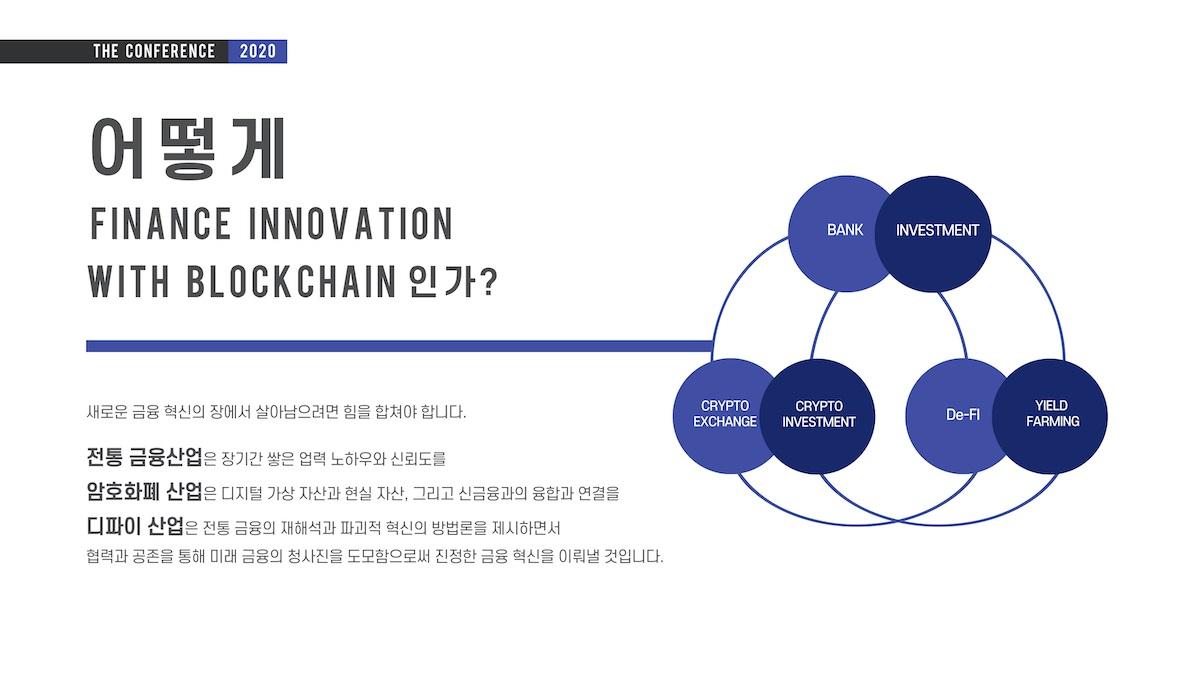 THE CONFERENCE 2020

어떻게
FINANCE INNOVATION
WITH BLOCKCHAIN 인가?

새로운 금융 혁신의 장에서 살아남으려면 힘을 합쳐야 합니다.

전통 금융산업은 장기간 쌓은 업력 노하우와 신뢰도를
암호화폐 산업은 디지털 가상 자산과 현실 자산, 그리고 신금융과의 융합과 연결을
디파이 산업은 전통 금융의 재해석과 파괴적 혁신의 방법론을 제시하면서
협력과 공존을 통해 미래 금융의 청사진을 도모함으로써 진정한 금융 혁신을 이뤄낼 것입니다.

BANK
INVESTMENT
CRYPTO EXCHANGE
CRYPTO INVESTMENT
De-FI
YIELD FARMING